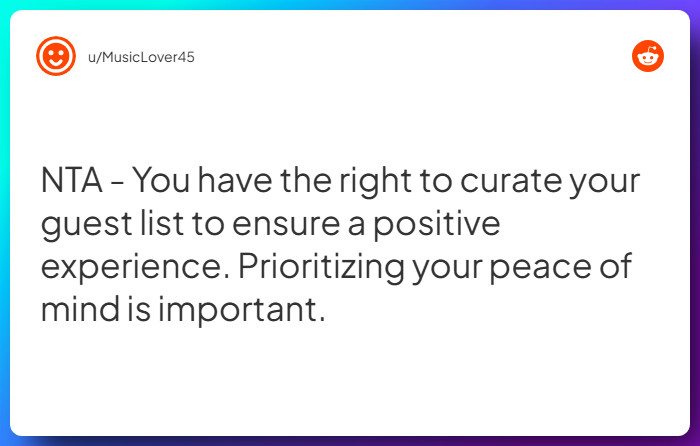 u/MusicLover45

NTA - You have the right to curate your guest list to ensure a positive experience. Prioritizing your peace of mind is important.